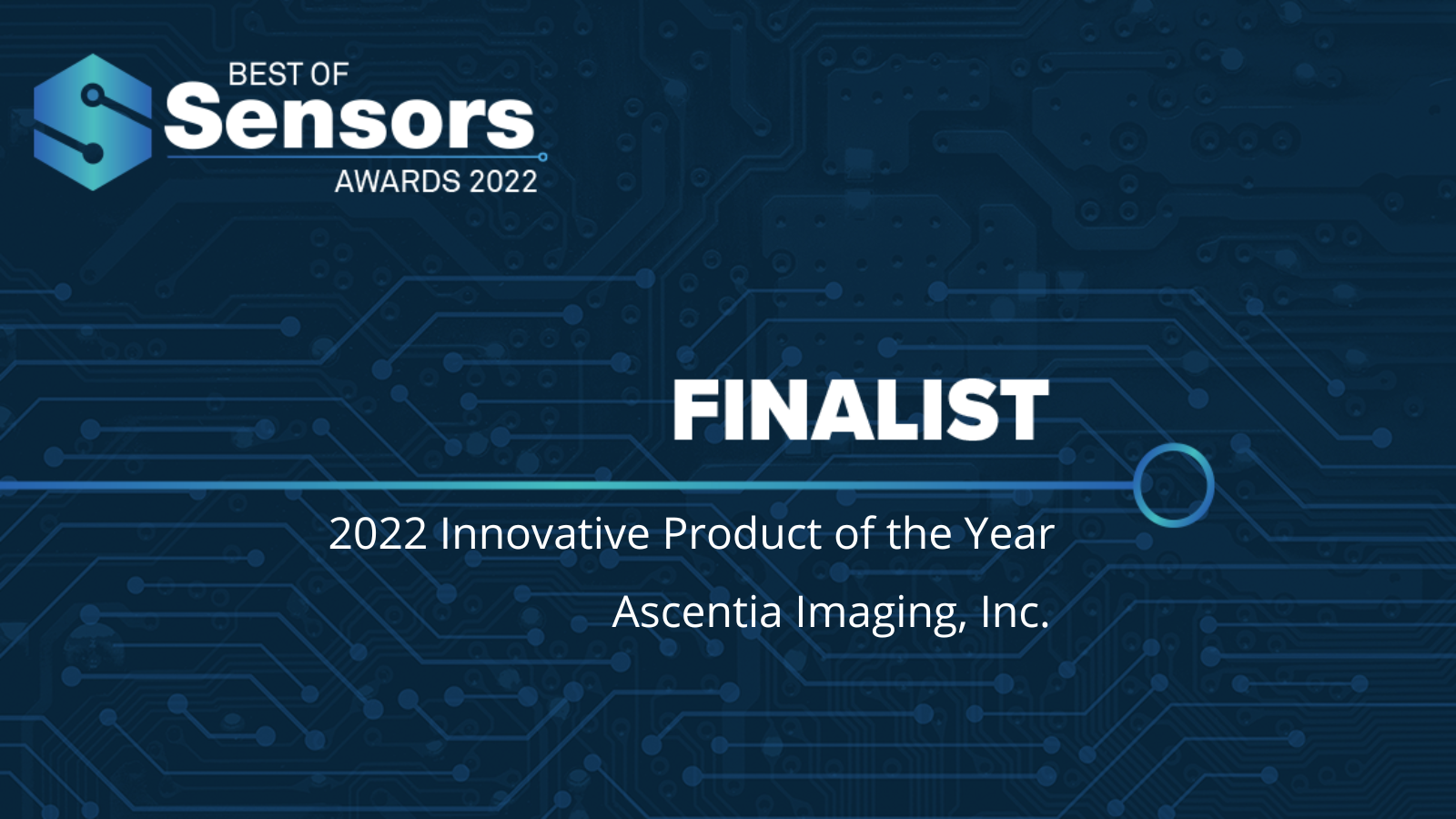 BEST OF
Sensors
AWARDS 2022

FINALIST

2022 Innovative Product of the Year

Ascentia Imaging, Inc.